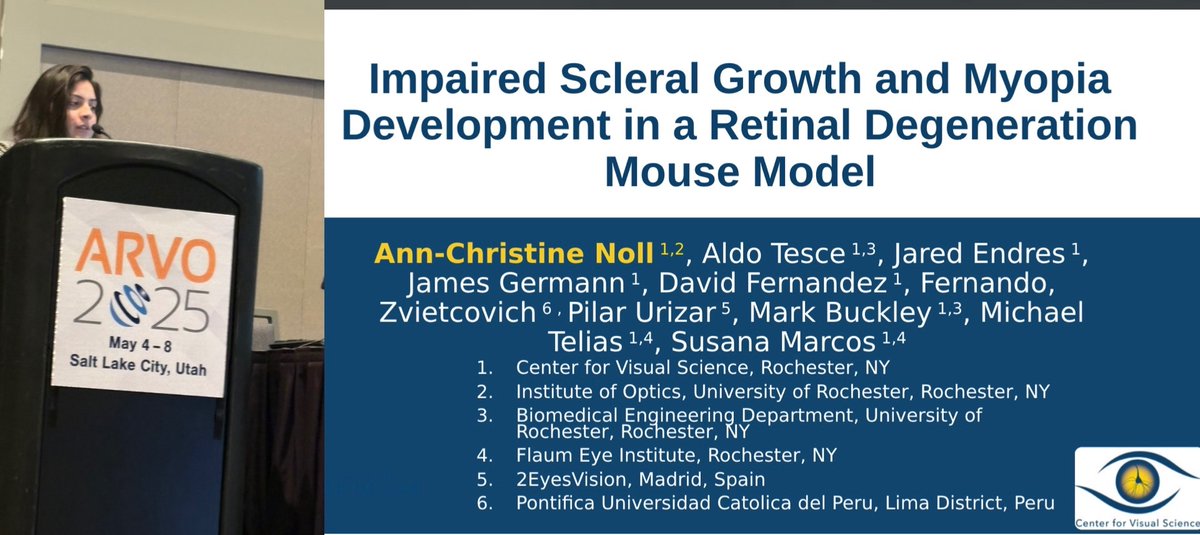 ARVO
2025
May 4 – 8
Salt Lake City, Utah

Impaired Scleral Growth and Myopia Development in a Retinal Degeneration Mouse Model

Ann-Christine Noll $^{1,2}$, Aldo Tesce $^{1,3}$, Jared Endres $^{1}$, James Germann $^{1}$, David Fernandez $^{1}$, Fernando, Zvietcovich $^{6}$ , Pilar Urizar $^{5}$, Mark Buckley $^{1,3}$, Michael Telias $^{1,4}$, Susana Marcos $^{1,4}$

1. Center for Visual Science, Rochester, NY
2. Institute of Optics, University of Rochester, Rochester, NY
3. Biomedical Engineering Department, University of Rochester, Rochester, NY
4. Flaum Eye Institute, Rochester, NY
5. 2EyesVision, Madrid, Spain
6. Pontifica Universidad Catolica del Peru, Lima District, Peru

Center for Visual Science